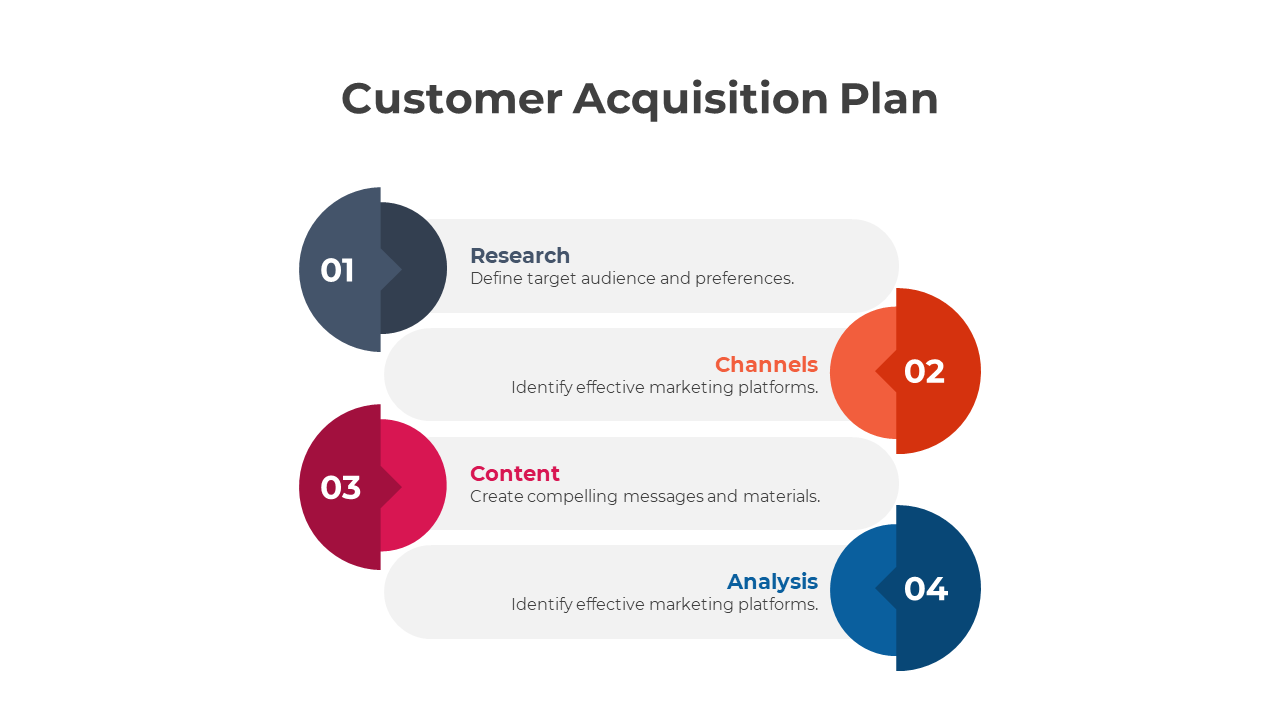 Customer Acquisition Plan

01

Research
Define target audience and preferences.

Channels
Identify effective marketing platforms.

02

03

Content
Create compelling messages and materials.

Analysis
Identify effective marketing platforms.

04